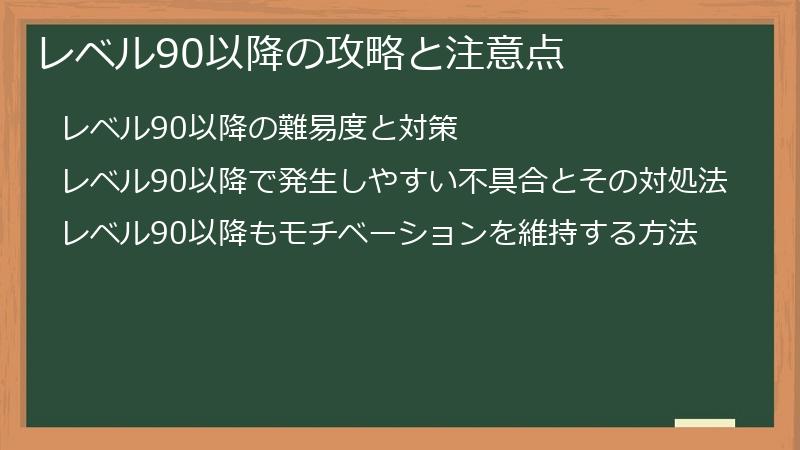 レベル90以降の攻略と注意点

レベル90以降の難易度と対策

レベル90以降で発生しやすい不具合とその対処法

レベル90以降もモチベーションを維持する方法